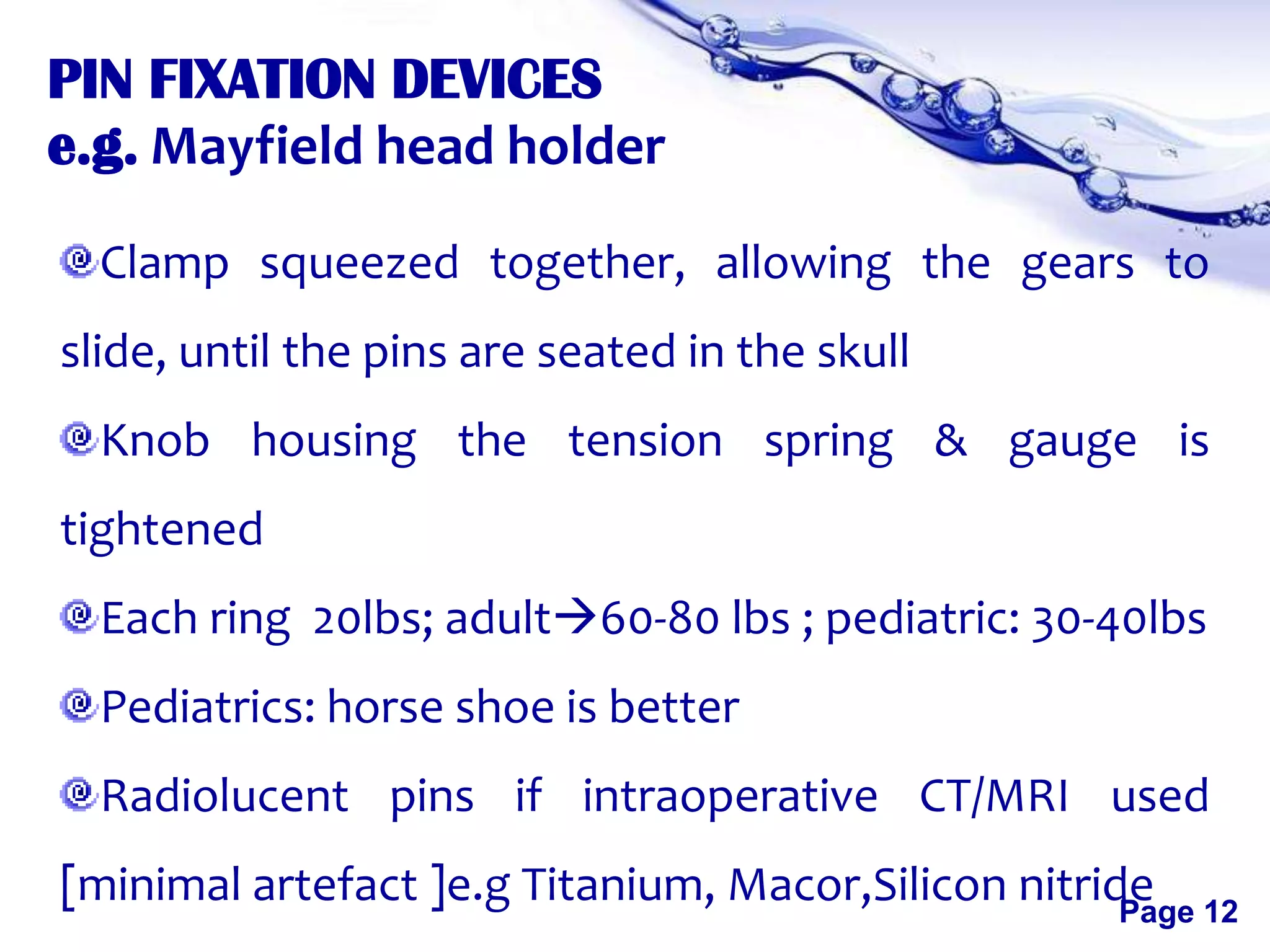 PIN FIXATION DEVICES
e.g. Mayfield head holder

Clamp squeezed together, allowing the gears to slide, until the pins are seated in the skull

Knob housing the tension spring & gauge is tightened

Each ring 20lbs; adult→60-80 lbs ; pediatric: 30-40lbs

Pediatrics: horse shoe is better

Radiolucent pins if intraoperative CT/MRI used [minimal artefact ]e.g Titanium, Macor,Silicon nitride

Page 12